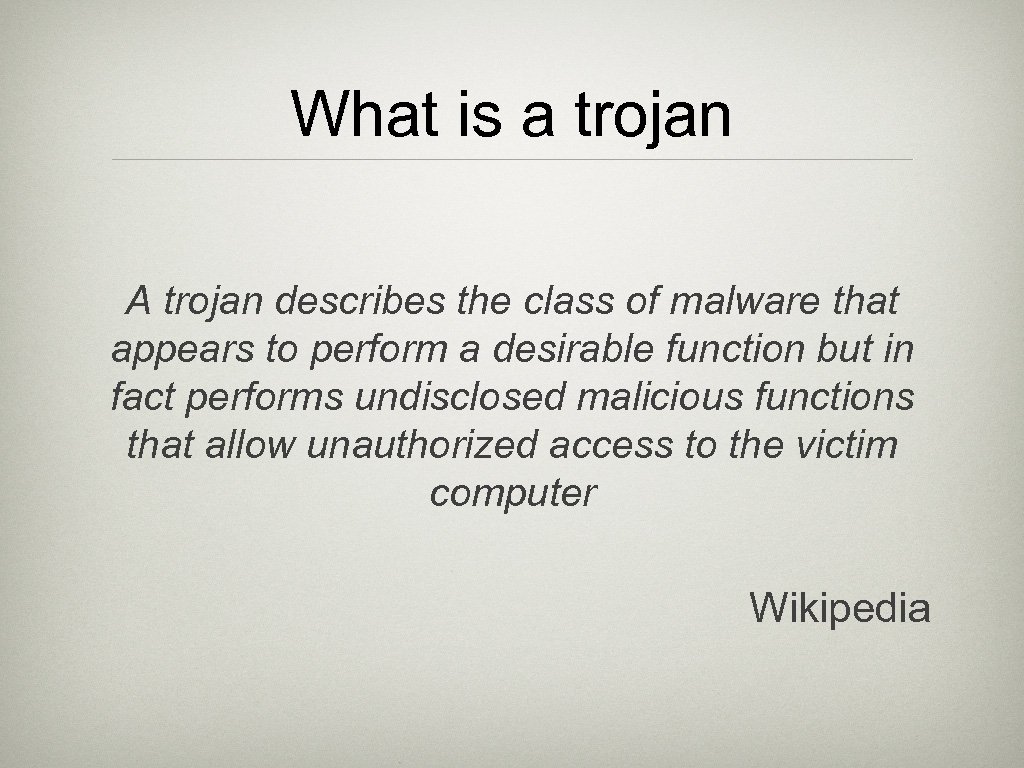 What is a trojan

A trojan describes the class of malware that appears to perform a desirable function but in fact performs undisclosed malicious functions that allow unauthorized access to the victim computer

Wikipedia